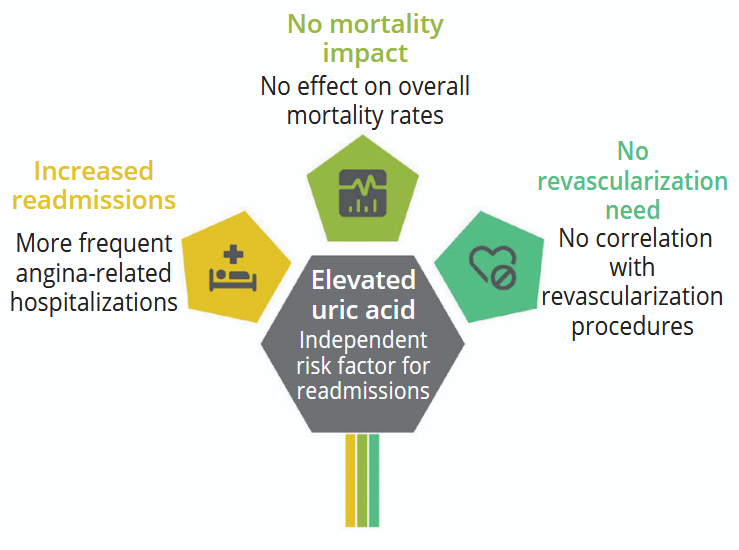 No mortality impact
No effect on overall mortality rates

Increased readmissions
More frequent angina-related hospitalizations

No revascularization need
No correlation with revascularization procedures

Elevated uric acid
Independent risk factor for readmissions